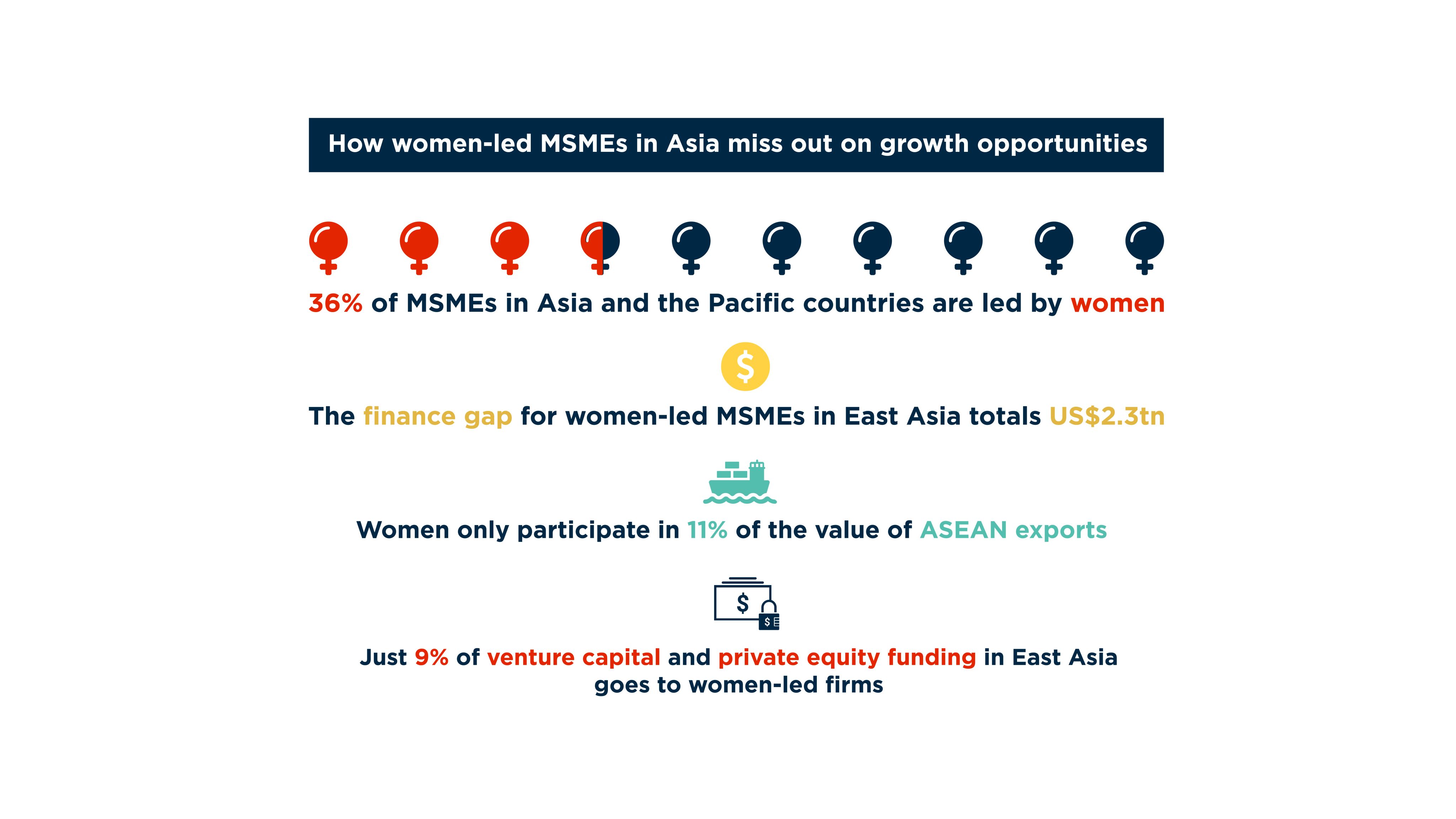 How women-led MSMEs in Asia miss out on growth opportunities

36% of MSMEs in Asia and the Pacific countries are led by women

$

The finance gap for women-led MSMEs in East Asia totals US$2.3tn

Women only participate in 11% of the value of ASEAN exports

$ $

Just 9% of venture capital and private equity funding in East Asia goes to women-led firms